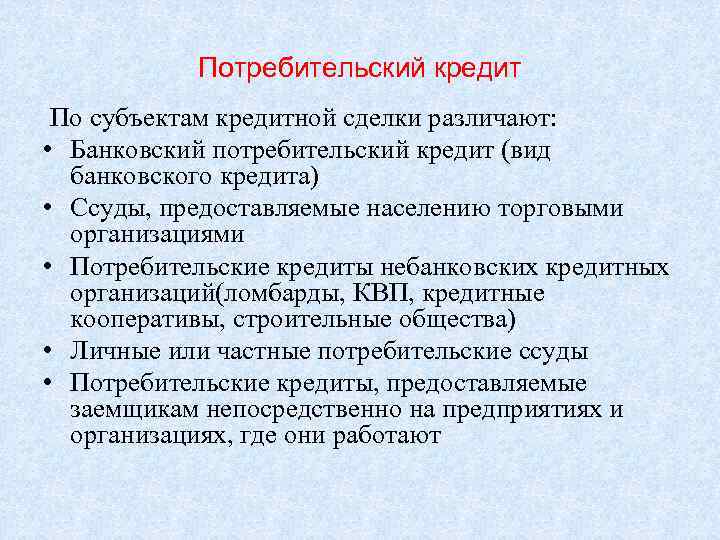 Потребительский кредит

По субъектам кредитной сделки различают:

• Банковский потребительский кредит (вид банковского кредита)
• Ссуды, предоставляемые населению торговыми организациями
• Потребительские кредиты небанковских кредитных организаций(ломбарды, КВП, кредитные кооперативы, строительные общества)
• Личные или частные потребительские ссуды
• Потребительские кредиты, предоставляемые заемщикам непосредственно на предприятиях и организациях, где они работают